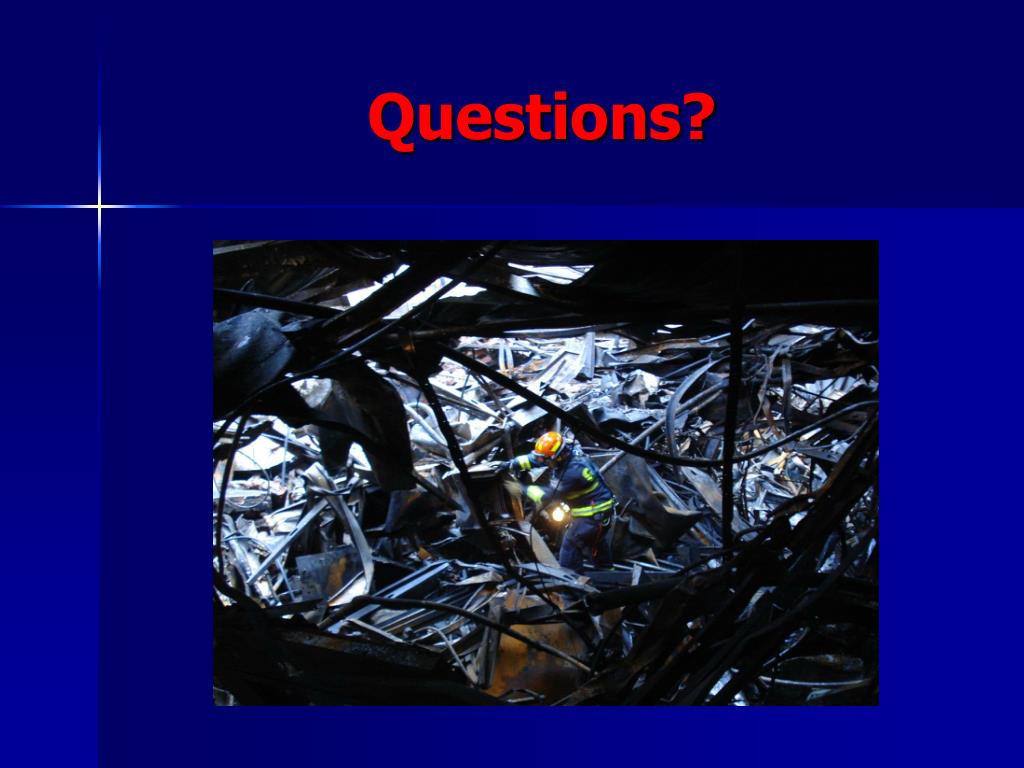 Questions?